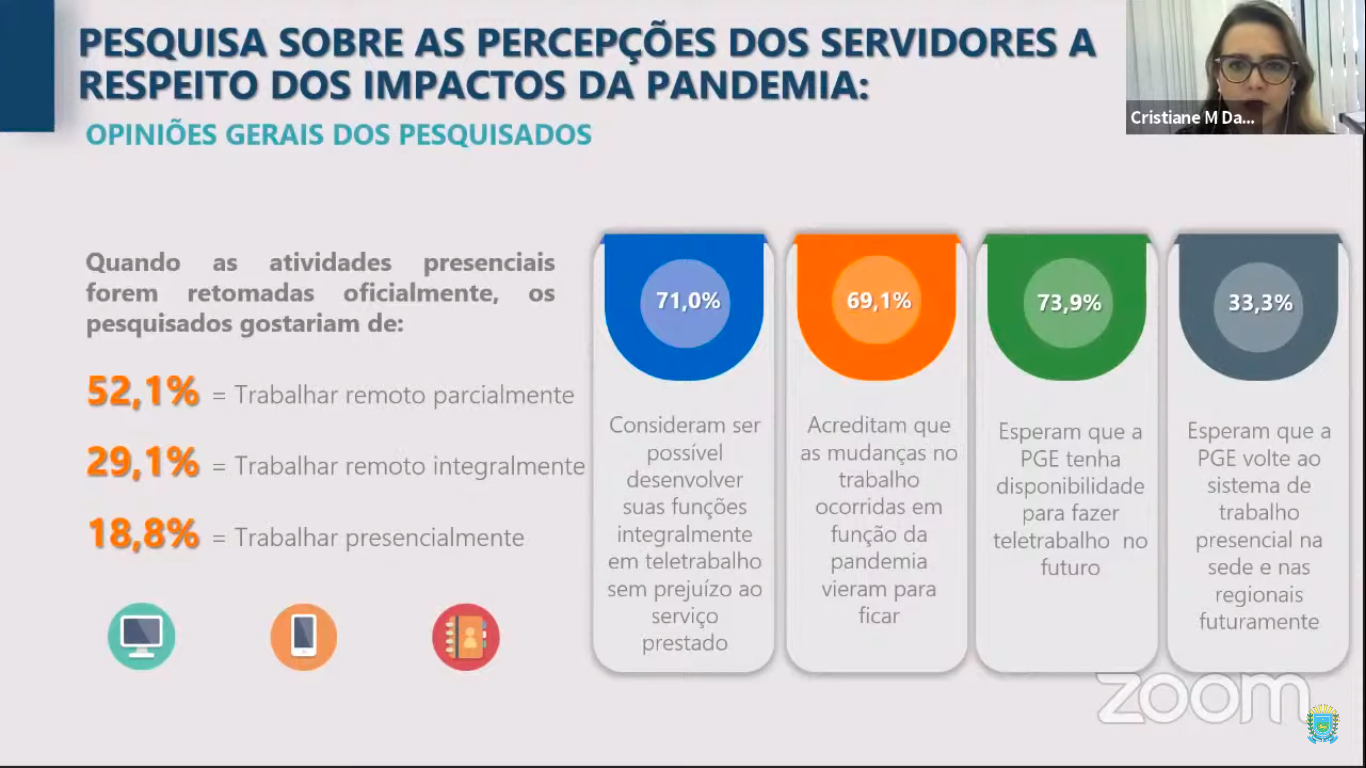 PESQUISA SOBRE AS PERCEPÇÕES DOS SERVIDORES A RESPEITO DOS IMPACTOS DA PANDEMIA:

OPINIÕES GERAIS DOS PESQUISADOS

Cristiane M Da...

Quando as atividades presenciais forem retomadas oficialmente, os pesquisados gostariam de:

52,1% = Trabalhar remoto parcialmente

29,1% = Trabalhar remoto integralmente

18,8% = Trabalhar presencialmente

71,0%

Consideram ser possível desenvolver suas funções integralmente em teletrabalho sem prejuízo ao serviço prestado

69,1%

Acreditam que as mudanças no trabalho ocorridas em função da pandemia vieram para ficar

73,9%

Esperam que a PGE tenha disponibilidade para fazer teletrabalho no futuro

33,3%

Esperam que a PGE volte ao sistema de trabalho presencial na sede e nas regionais futuramente

zoom